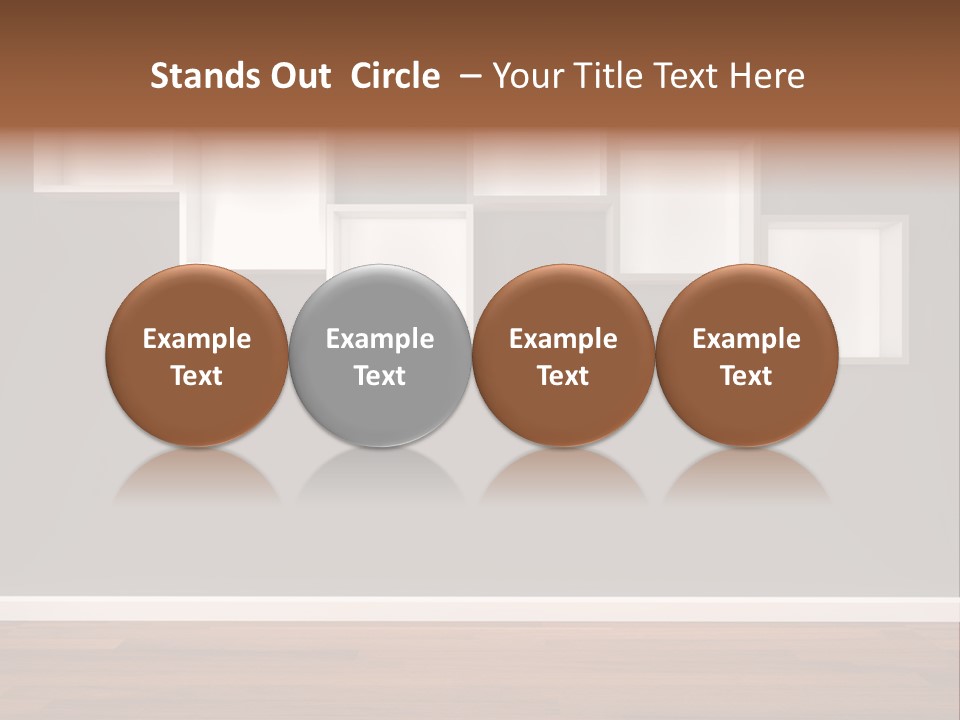 Stands Out Circle – Your Title Text Here

Example Text

Example Text

Example Text

Example Text